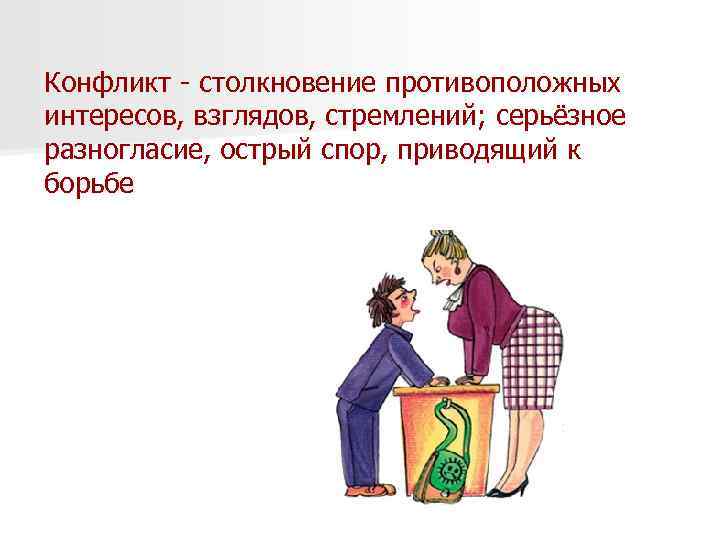 Конфликт - столкновение противоположных интересов, взглядов, стремлений; серьёзное разногласие, острый спор, приводящий к борьбе